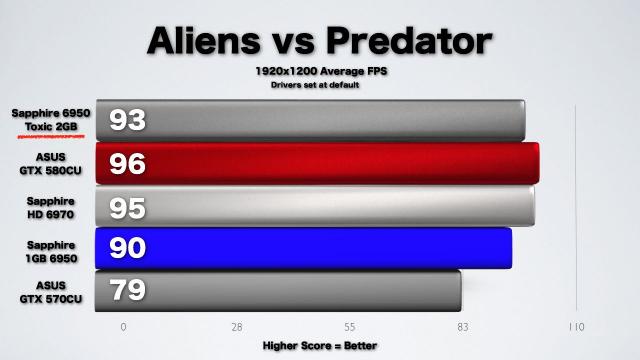 Aliens vs Predator

1920x1200 Average FPS
Drivers set at default

Sapphire 6950 Toxic 2GB 93
ASUS GTX 580CU 96
Sapphire HD 6970 95
Sapphire 1GB 6950 90
ASUS GTX 570CU 79

0 28 55 83 110

Higher Score = Better